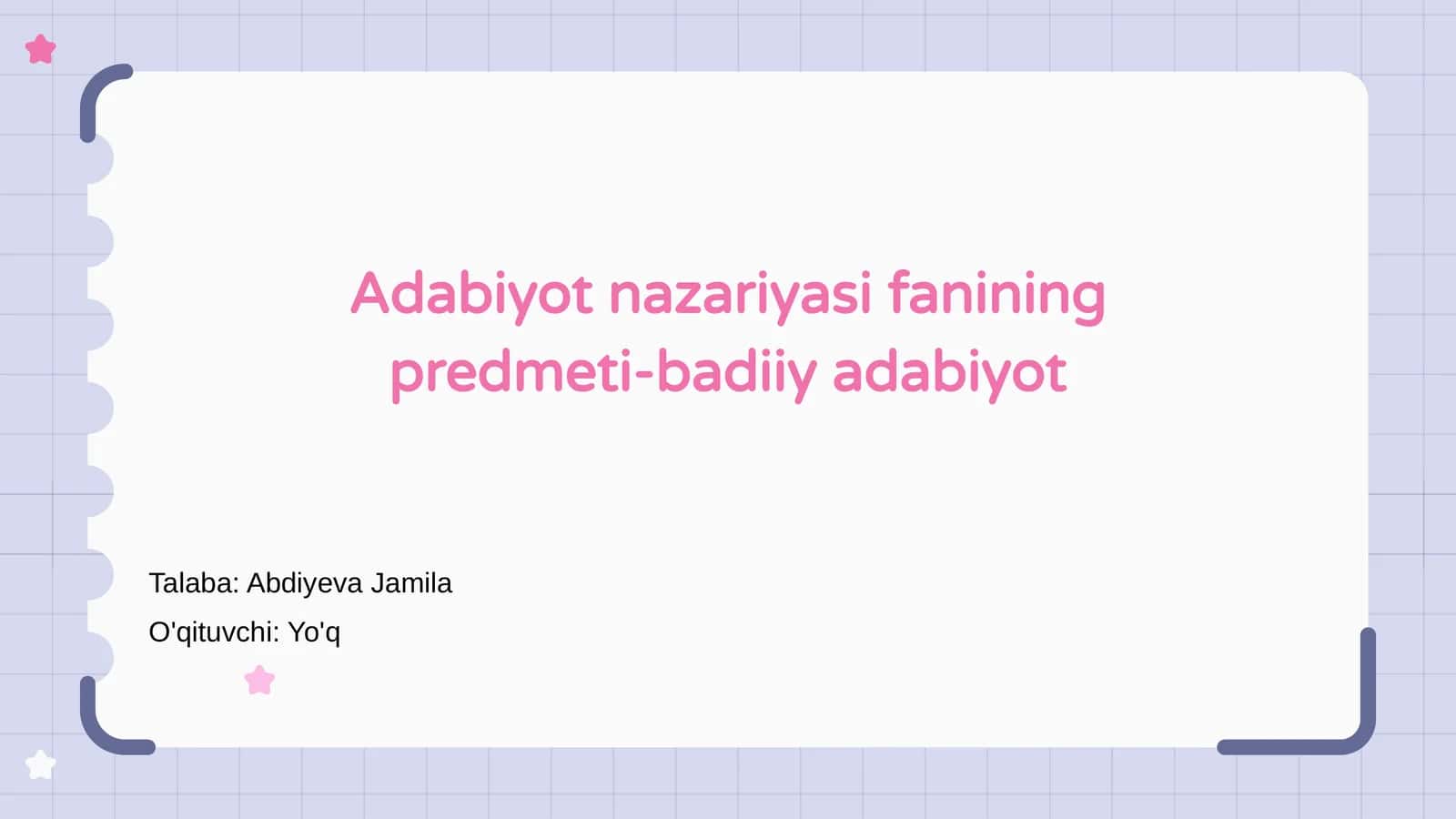 Adabiyot nazariyasi fanining predmeti-badiiy adabiyot

Talaba: Abdiyeva Jamila

O'qituvchi: Yo'q